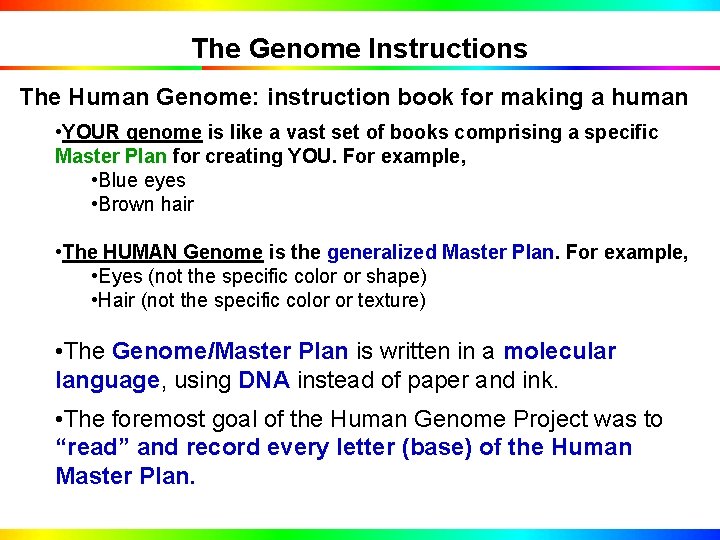 The Genome Instructions

The Human Genome: instruction book for making a human

•YOUR genome is like a vast set of books comprising a specific Master Plan for creating YOU. For example,
•Blue eyes
•Brown hair

•The HUMAN Genome is the generalized Master Plan. For example,
•Eyes (not the specific color or shape)
•Hair (not the specific color or texture)

•The Genome/Master Plan is written in a molecular language, using DNA instead of paper and ink.

•The foremost goal of the Human Genome Project was to "read" and record every letter (base) of the Human Master Plan.